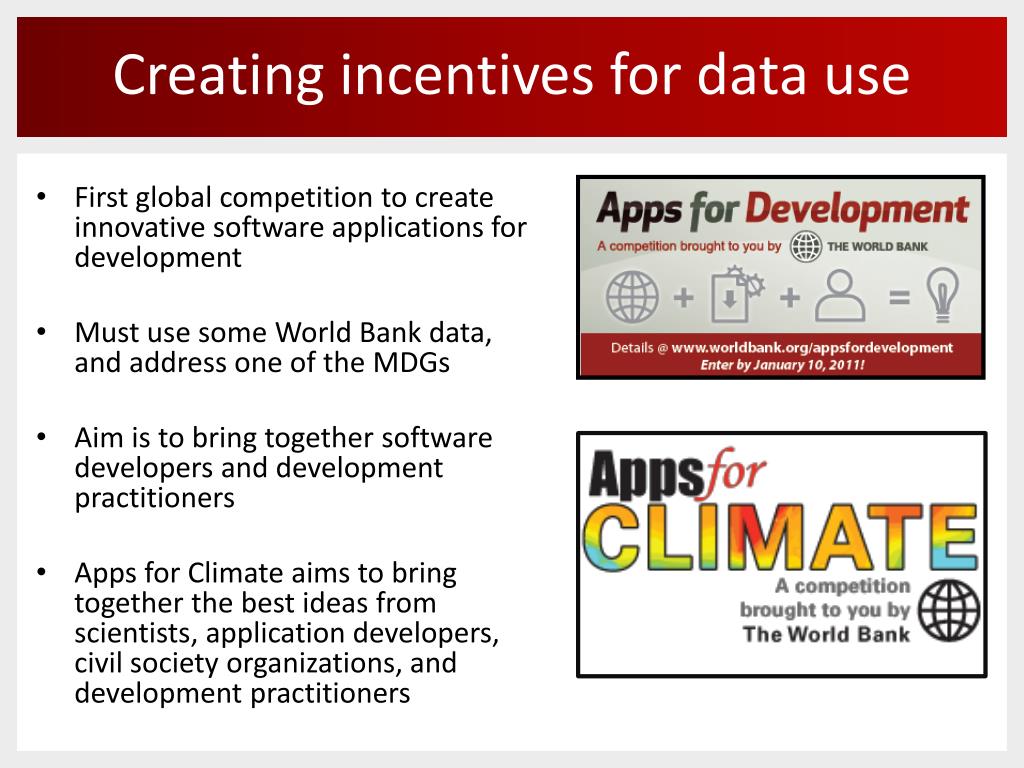 Creating incentives for data use

• First global competition to create innovative software applications for development

• Must use some World Bank data, and address one of the MDGs

• Aim is to bring together software developers and development practitioners

• Apps for Climate aims to bring together the best ideas from scientists, application developers, civil society organizations, and development practitioners

Apps for Development
A competition brought to you by THE WORLD BANK
+ + =
Details @ www.worldbank.org/appsfordevelopment
Enter by January 10, 2011!

Apps for
CLIMATE
A competition brought to you by The World Bank